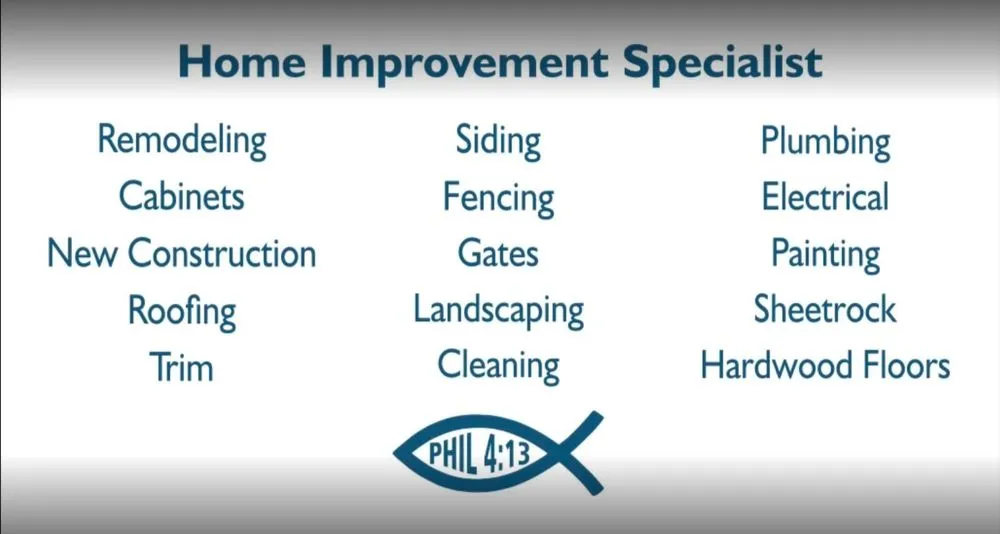 Home Improvement Specialist

Remodeling
Cabinets
New Construction
Roofing
Trim

Siding
Fencing
Gates
Landscaping
Cleaning

Plumbing
Electrical
Painting
Sheetrock
Hardwood Floors

PHIL 4:13